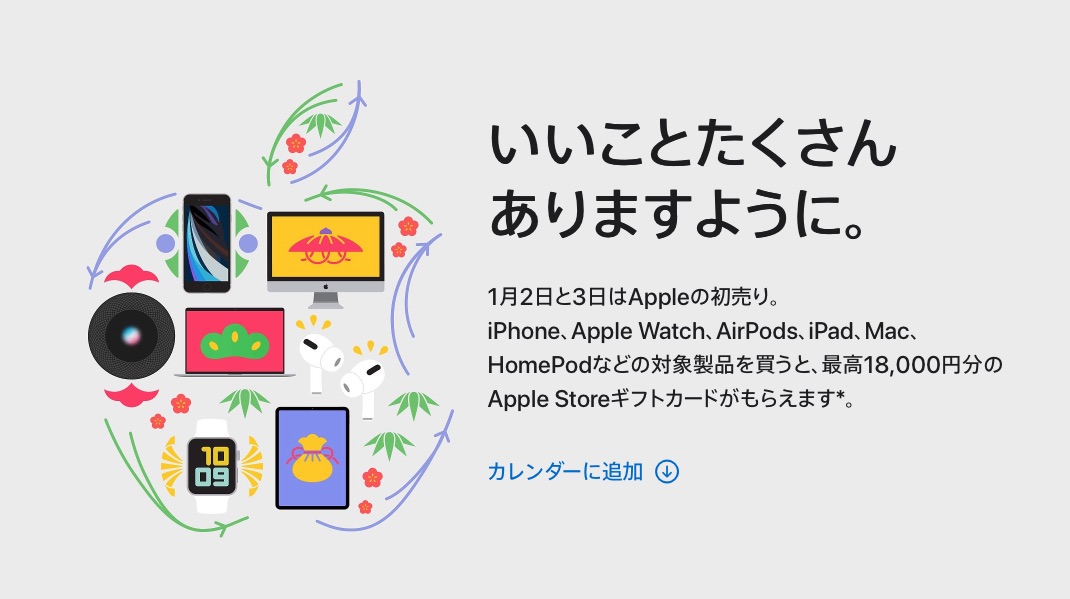 10
09

いいことたくさん
ありますように。

1月2日と3日はAppleの初売り。
iPhone、Apple Watch、AirPods、iPad、Mac、HomePodなどの対象製品を買うと、最高18,000円分のApple Storeギフトカードがもらえます*。

カレンダーに追加